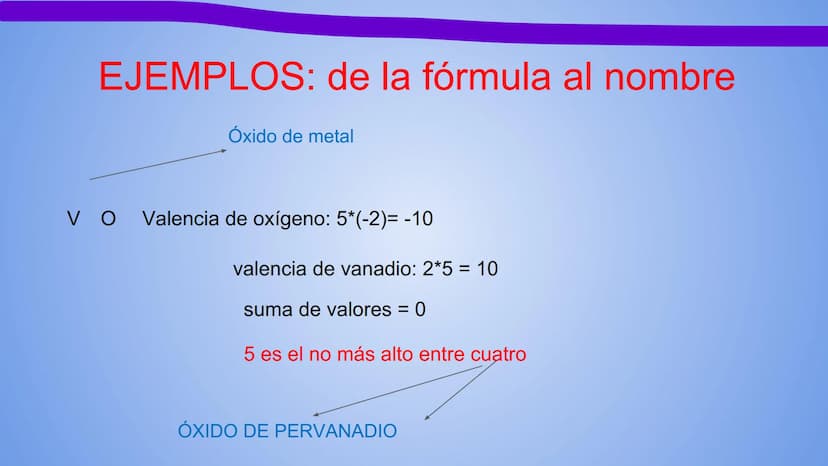 EJEMPLOS: de la fórmula al nombre

Óxido de metal

V O Valencia de oxígeno: 5*(-2)= -10

valencia de vanadio: 2*5 = 10

suma de valores = 0

5 es el no más alto entre cuatro

ÓXIDO DE PERVANADIO